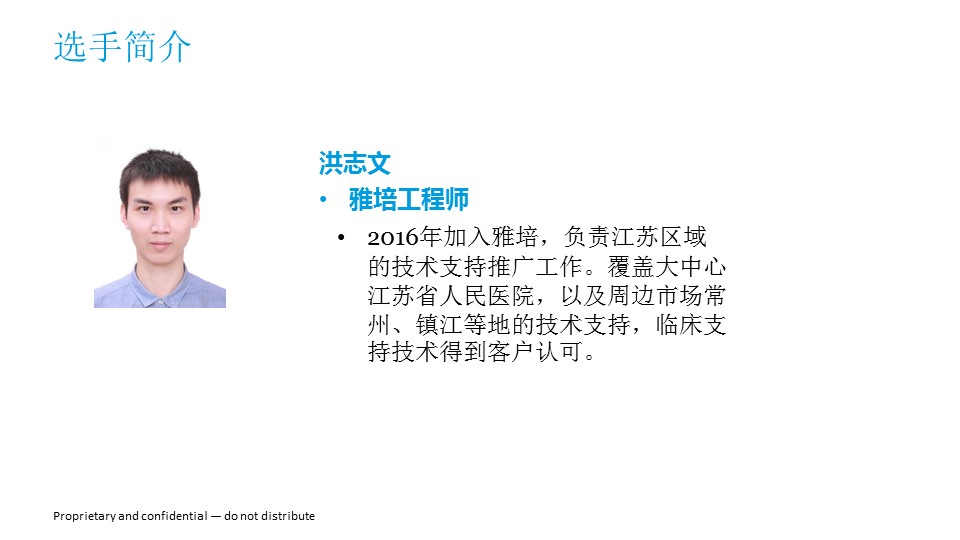 选手简介

洪志文

• 雅培工程师

• 2016年加入雅培，负责江苏区域的技术支持推广工作。覆盖大中心江苏省人民医院，以及周边市场常州、镇江等地的技术支持，临床支持技术得到客户认可。

Proprietary and confidential — do not distribute